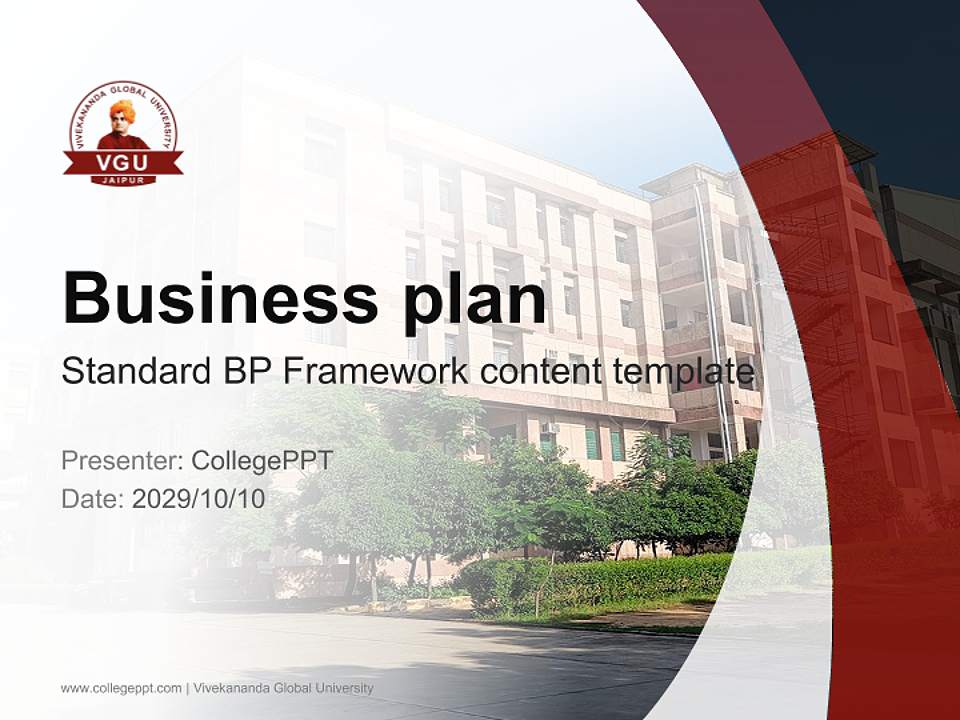 VIVEKANANDA GLOBAL UNIVERSITY
VGU
JAIPUR

Business plan
Standard BP Framework content template

Presenter: CollegePPT
Date: 2029/10/10

www.collegeppt.com | Vivekananda Global University